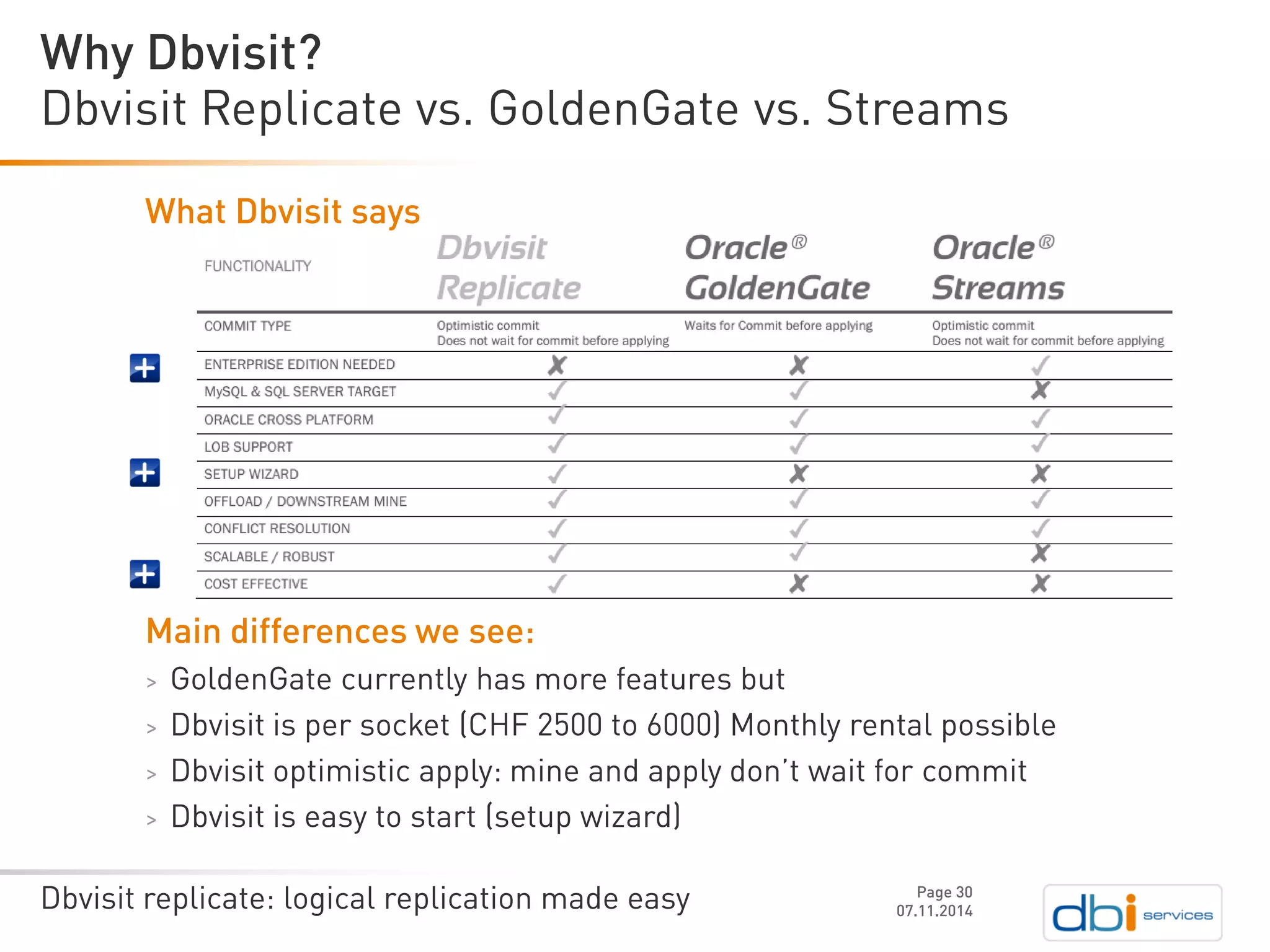 Why Dbvisit?
Dbvisit Replicate vs. GoldenGate vs. Streams

What Dbvisit says

| FUNCTIONALITY | Dbvisit Replicate | Oracle® GoldenGate | Oracle® Streams |
|---|---|---|---|
| COMMIT TYPE | Optimistic commit Does not wait for commit before applying | Waits for Commit before applying | Optimistic commit Does not wait for commit before applying |
| ENTERPRISE EDITION NEEDED | ✗ | ✗ | ✓ |
| MySQL & SQL SERVER TARGET | ✓ | ✓ | ✗ |
| ORACLE CROSS PLATFORM | ✓ | ✓ | ✓ |
| LOB SUPPORT | ✓ | ✓ | ✓ |
| SETUP WIZARD | ✓ | ✗ | ✗ |
| OFFLOAD / DOWNSTREAM MINE | ✓ | ✓ | ✓ |
| CONFLICT RESOLUTION | ✓ | ✓ | ✓ |
| SCALABLE / ROBUST | ✓ | ✓ | ✗ |
| COST EFFECTIVE | ✓ | ✗ | ✗ |

Main differences we see:
> GoldenGate currently has more features but
> Dbvisit is per socket (CHF 2500 to 6000) Monthly rental possible
> Dbvisit optimistic apply: mine and apply don't wait for commit
> Dbvisit is easy to start (setup wizard)

Dbvisit replicate: logical replication made easy
Page 30
07.11.2014
dbi services